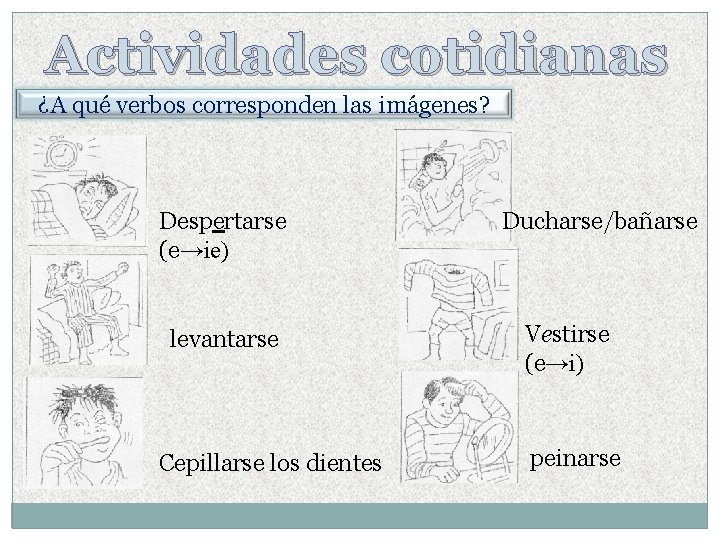 Actividades cotidianas

¿A qué verbos corresponden las imágenes?

Despertarse
(e→ie)

levantarse

Cepillarse los dientes

Ducharse/bañarse

Vestirse
(e→i)

peinarse